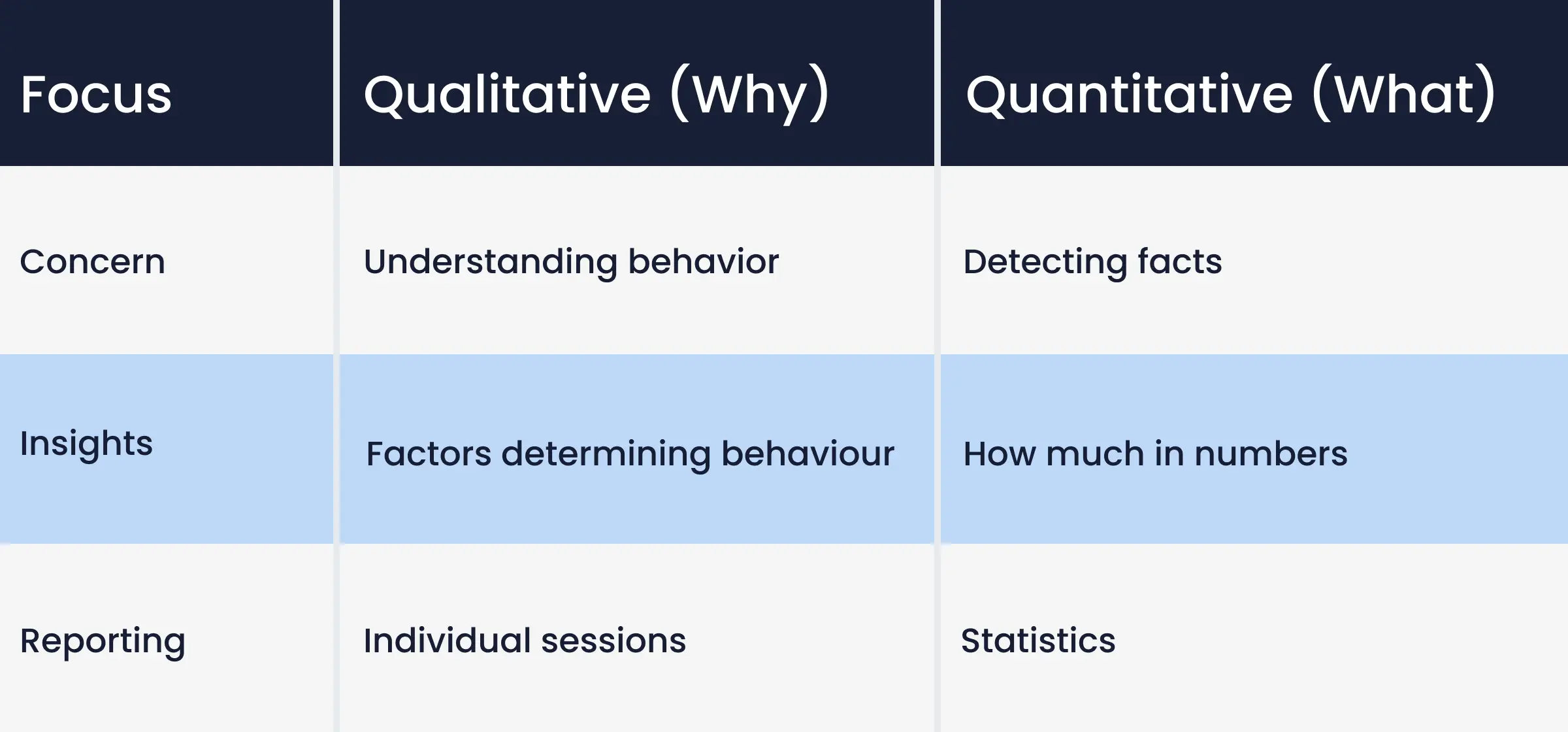 | Focus | Qualitative (Why) | Quantitative (What) |
|---|---|---|
| Concern | Understanding behavior | Detecting facts |
| Insights | Factors determining behaviour | How much in numbers |
| Reporting | Individual sessions | Statistics |